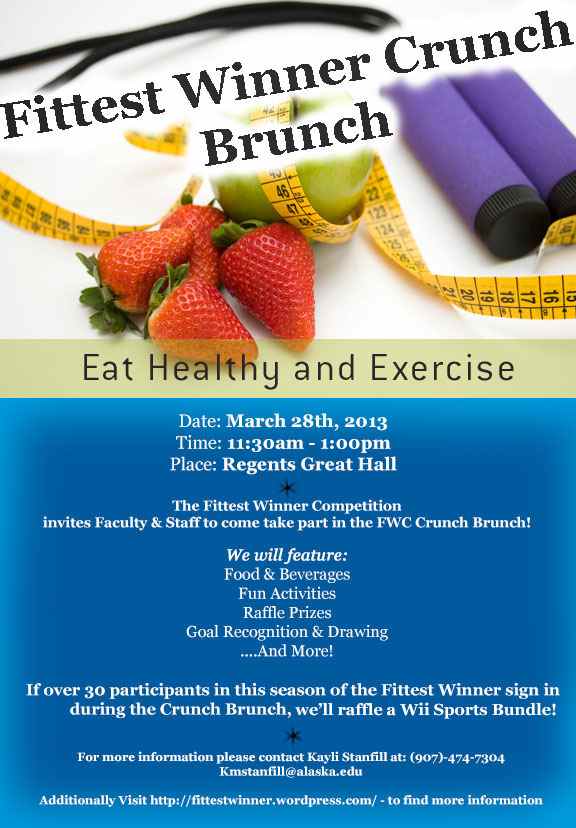 Fittest Winner Crunch Brunch

Eat Healthy and Exercise

Date: March 28th, 2013
Time: 11:30am - 1:00pm
Place: Regents Great Hall

The Fittest Winner Competition invites Faculty & Staff to come take part in the FWC Crunch Brunch!

We will feature:
Food & Beverages
Fun Activities
Raffle Prizes
Goal Recognition & Drawing
....And More!

If over 30 participants in this season of the Fittest Winner sign in during the Crunch Brunch, we'll raffle a Wii Sports Bundle!

For more information please contact Kayli Stanfill at: (907)-474-7304
Kmstanfill@alaska.edu

Additionally Visit http://fittestwinner.wordpress.com/ - to find more information